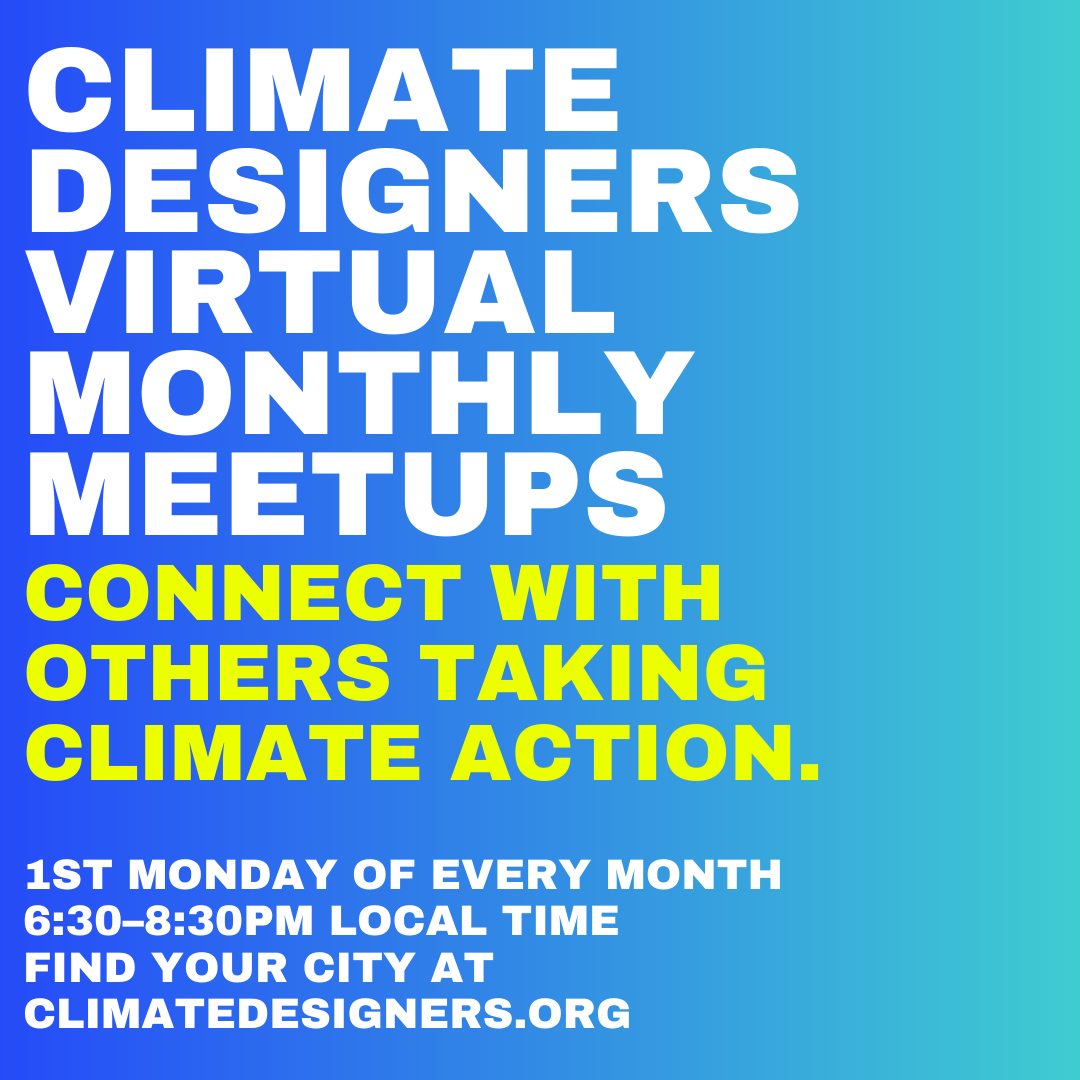 CLIMATE DESIGNERS VIRTUAL MONTHLY MEETUPS

CONNECT WITH OTHERS TAKING CLIMATE ACTION.

1ST MONDAY OF EVERY MONTH
6:30–8:30PM LOCAL TIME
FIND YOUR CITY AT
CLIMATEDESIGNERS.ORG